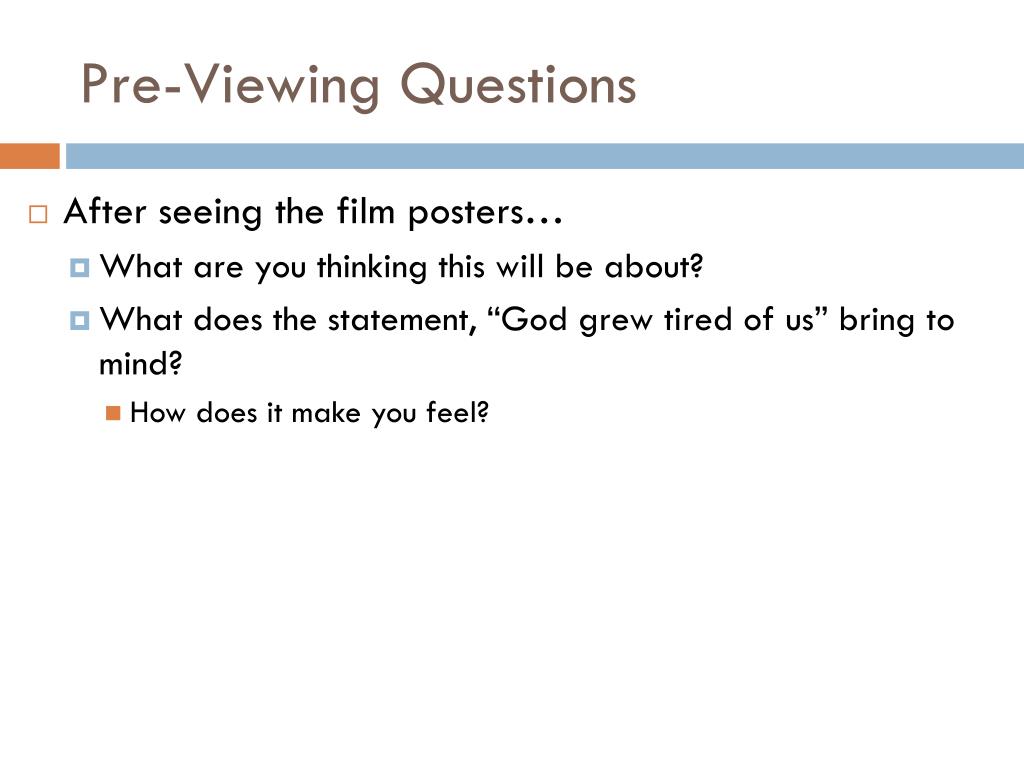 Pre-Viewing Questions

After seeing the film posters…

What are you thinking this will be about?

What does the statement, “God grew tired of us” bring to mind?

How does it make you feel?